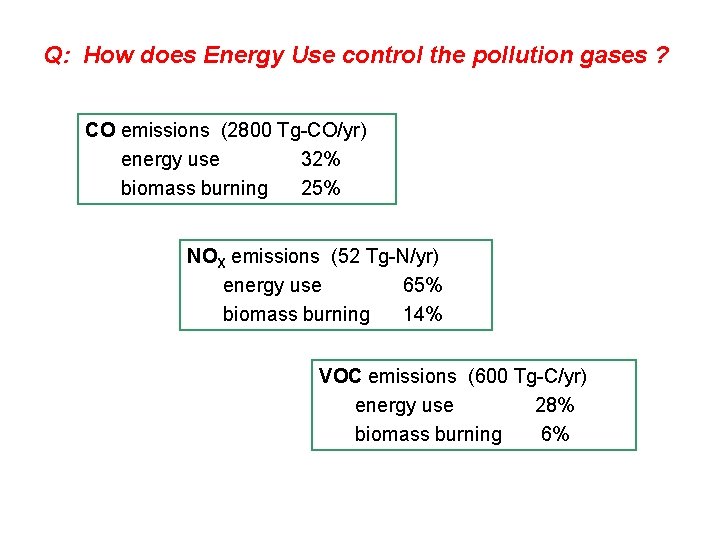 Q: How does Energy Use control the pollution gases ?

CO emissions (2800 Tg-CO/yr)
energy use 32%
biomass burning 25%

$NO_X$ emissions (52 Tg-N/yr)
energy use 65%
biomass burning 14%

VOC emissions (600 Tg-C/yr)
energy use 28%
biomass burning 6%